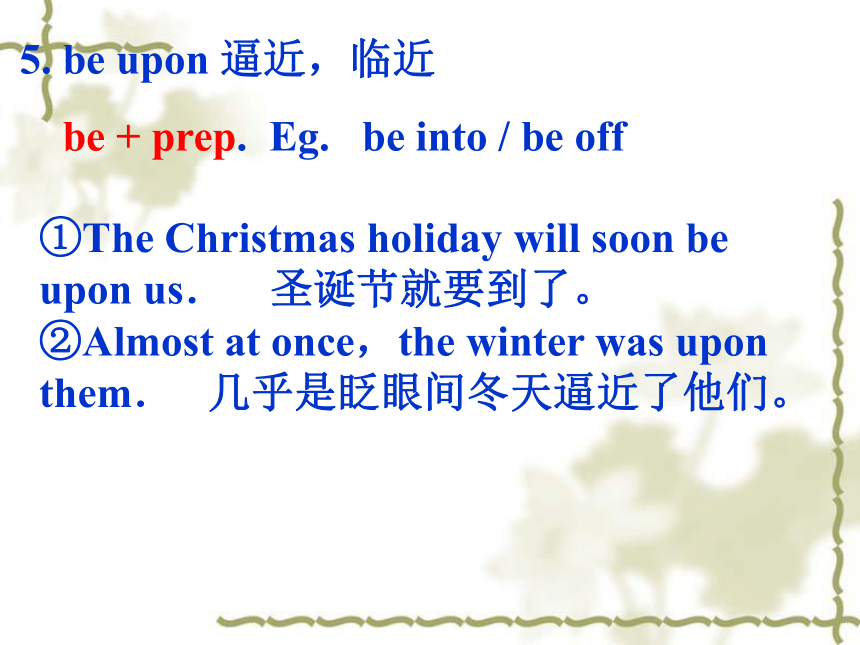 5. be upon 逼近，临近

be + prep. Eg. be into / be off

①The Christmas holiday will soon be upon us. 圣诞节就要到了。
②Almost at once，the winter was upon them. 几乎是眨眼间冬天逼近了他们。